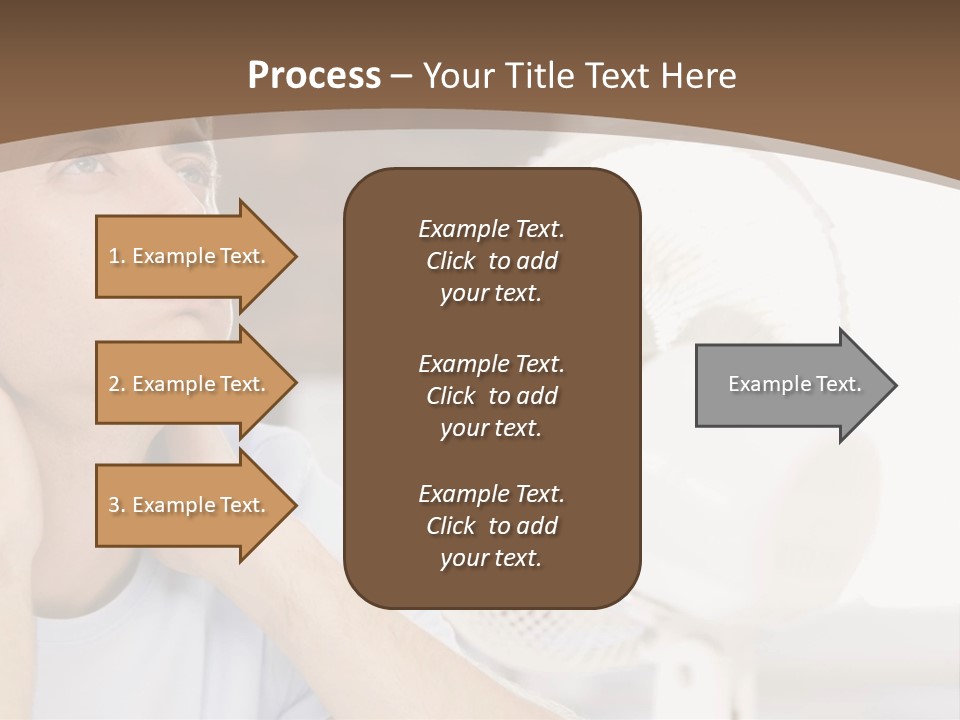 Process – Your Title Text Here

1. Example Text.

2. Example Text.

3. Example Text.

Example Text. Click to add your text.

Example Text. Click to add your text.

Example Text. Click to add your text.

Example Text.